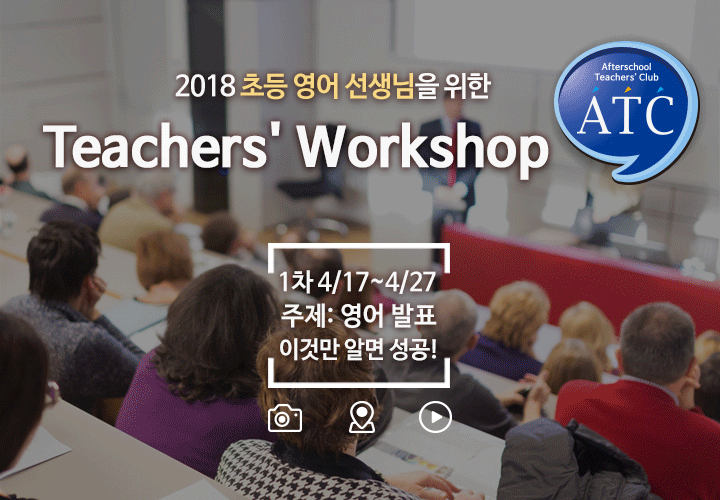 2018 초등 영어 선생님을 위한

Teachers' Workshop

Afterschool Teachers' Club

ATC

1차 4/17~4/27
주제: 영어 발표
이것만 알면 성공!